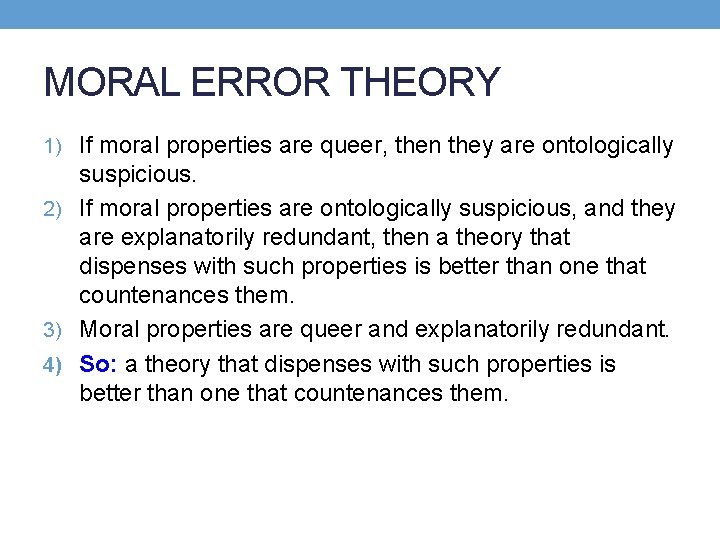 MORAL ERROR THEORY

1) If moral properties are queer, then they are ontologically suspicious.
2) If moral properties are ontologically suspicious, and they are explanatorily redundant, then a theory that dispenses with such properties is better than one that countenances them.
3) Moral properties are queer and explanatorily redundant.
4) So: a theory that dispenses with such properties is better than one that countenances them.